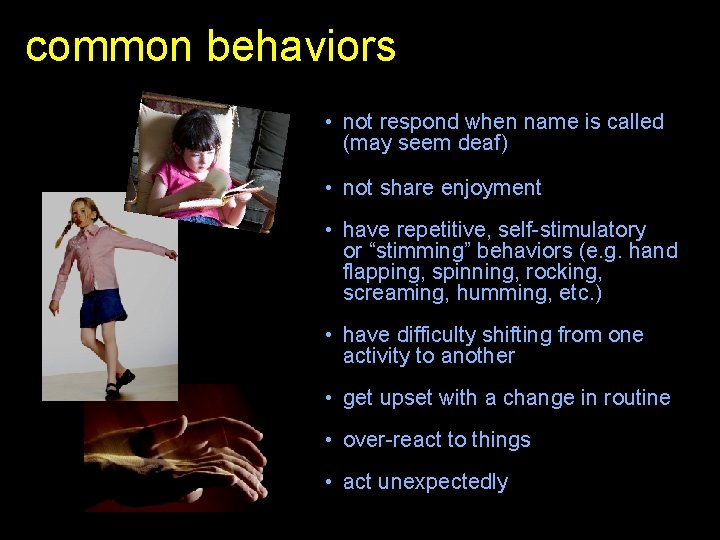 common behaviors

• not respond when name is called (may seem deaf)

• not share enjoyment

• have repetitive, self-stimulatory or “stimming” behaviors (e.g. hand flapping, spinning, rocking, screaming, humming, etc.)

• have difficulty shifting from one activity to another

• get upset with a change in routine

• over-react to things

• act unexpectedly